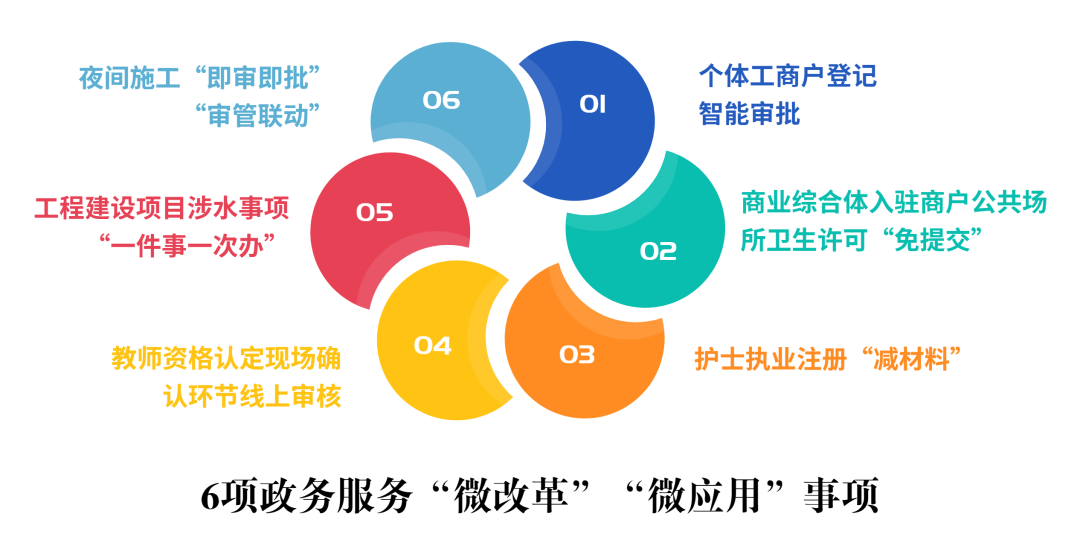 01
个体工商户登记智能审批

02
商业综合体入驻商户公共场所卫生许可“免提交”

03
护士执业注册“减材料”

04
教师资格认定现场确认环节线上审核

05
工程建设项目涉水事项“一件事一次办”

06
夜间施工“即审即批”“审管联动”

6项政务服务“微改革”“微应用”事项